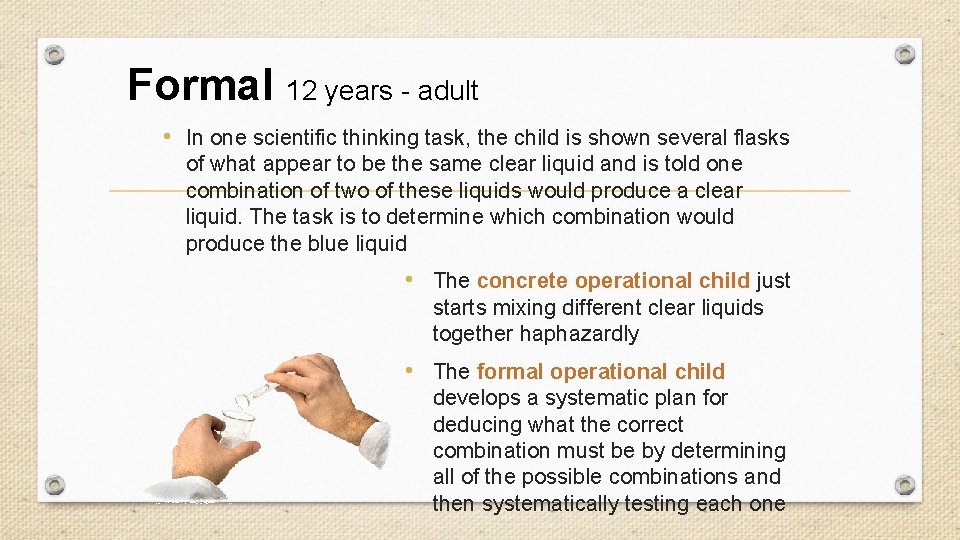 Formal 12 years - adult

• In one scientific thinking task, the child is shown several flasks of what appear to be the same clear liquid and is told one combination of two of these liquids would produce a clear liquid. The task is to determine which combination would produce the blue liquid

• The concrete operational child just starts mixing different clear liquids together haphazardly

• The formal operational child develops a systematic plan for deducing what the correct combination must be by determining all of the possible combinations and then systematically testing each one